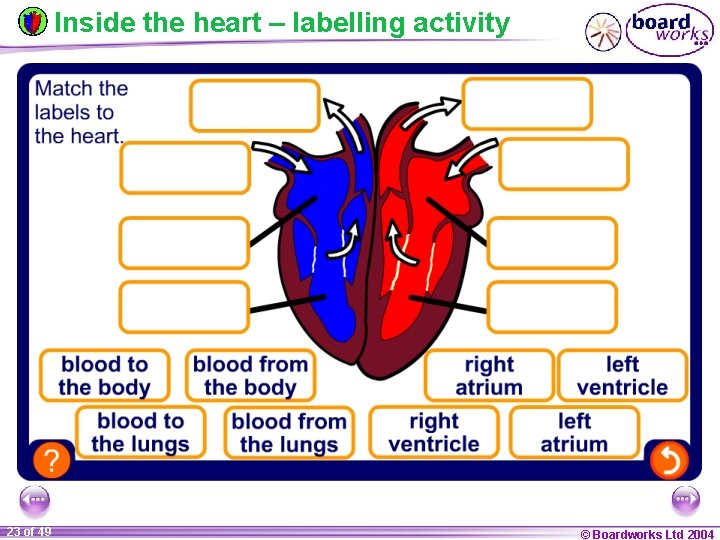 Inside the heart – labelling activity

board works

Match the labels to the heart.

blood to the body

blood from the body

right atrium

left ventricle

blood to the lungs

blood from the lungs

right ventricle

left atrium

?

23 of 49

© Boardworks Ltd 2004